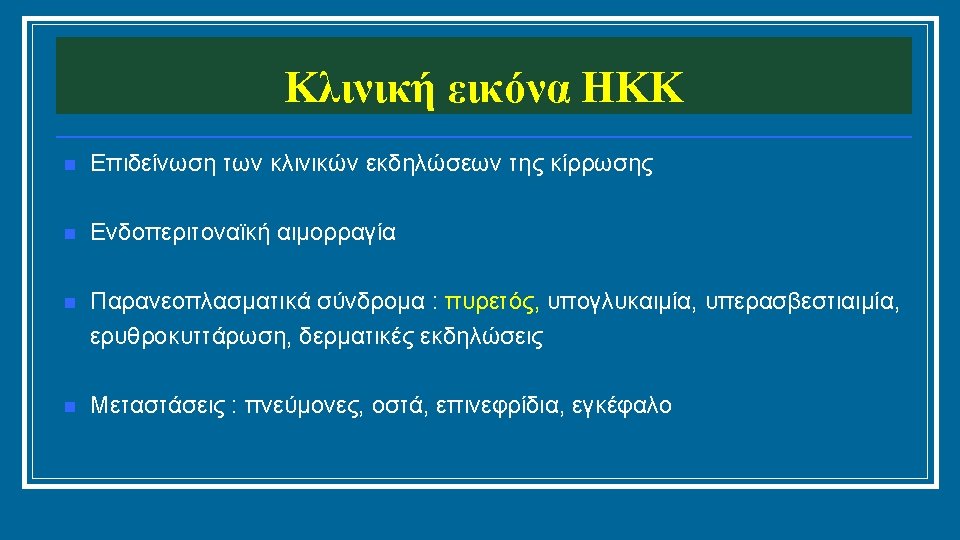 Κλινική εικόνα ΗΚΚ

Επιδείνωση των κλινικών εκδηλώσεων της κίρρωσης

Ενδοπεριτοναϊκή αιμορραγία

Παρανεοπλασματικά σύνδρομα : πυρετός, υπογλυκαιμία, υπερασβεστιαιμία, ερυθροκυττάρωση, δερματικές εκδηλώσεις

Μεταστάσεις : πνεύμονες, οστά, επινεφρίδια, εγκέφαλο